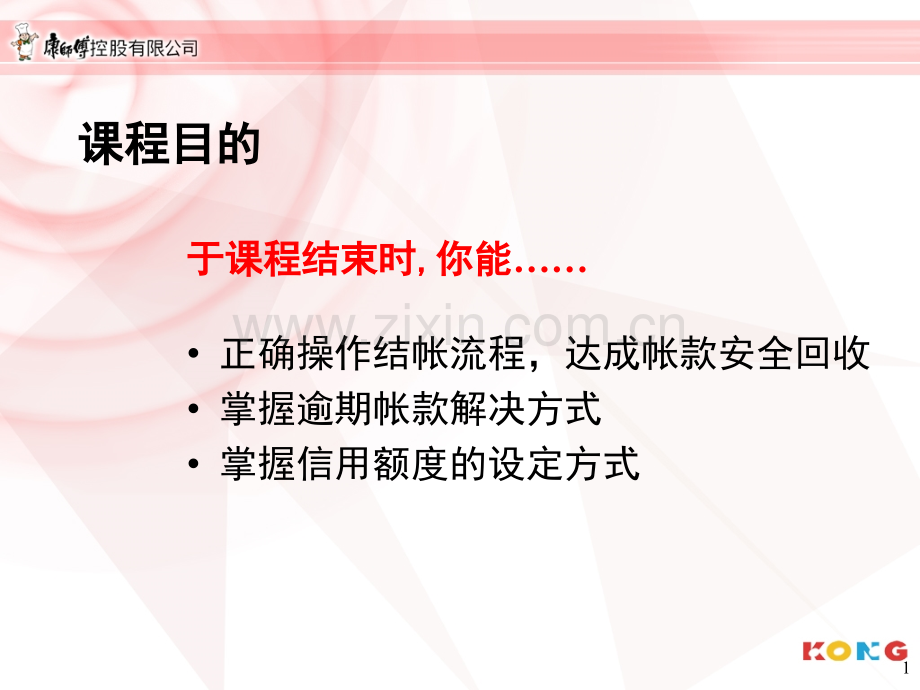 康師傅控股有限公司

课程目的

于课程结束时, 你能……

www.zixin.com.cn

• 正确操作结帐流程，达成帐款安全回收
• 掌握逾期帐款解决方式
• 掌握信用额度的设定方式

KONG

1